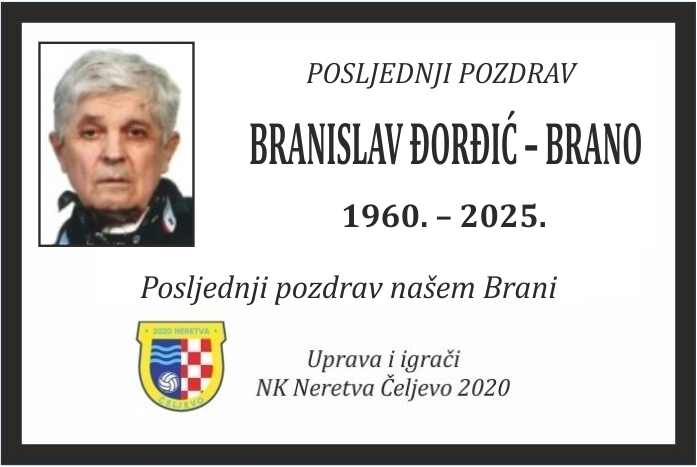 POSLJEDNJI POZDRAV

BRANISLAV ĐORĐIĆ – BRANO

1960. – 2025.

Posljednji pozdrav našem Brani

2020 NERETVA
ČELJEVO

Uprava i igrači
NK Neretva Čeljevo 2020